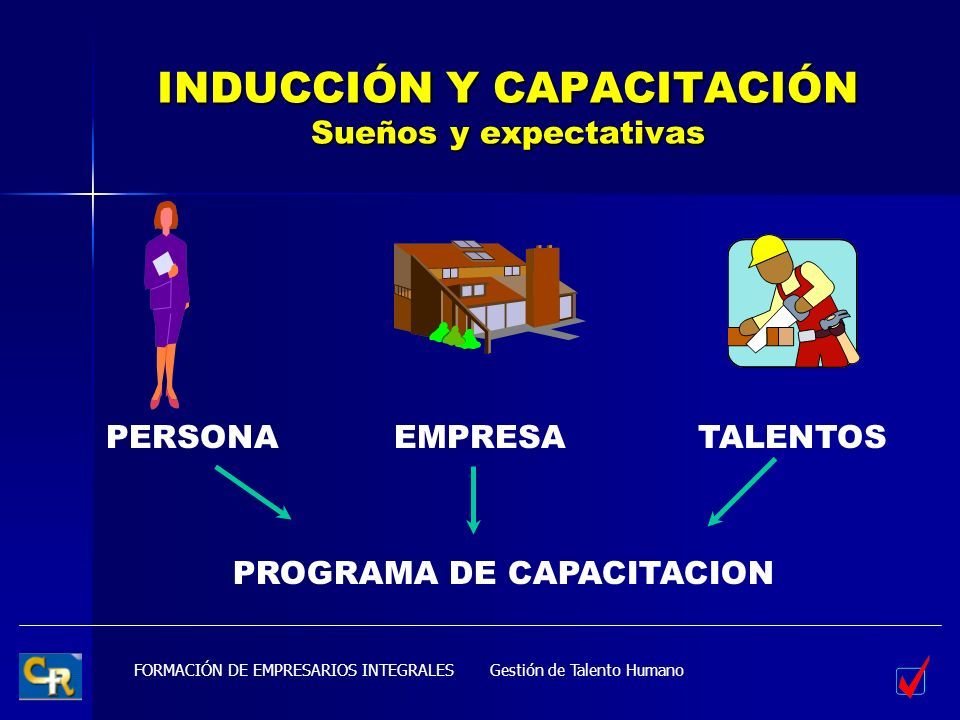 INDUCCIÓN Y CAPACITACIÓN
Sueños y expectativas

PERSONA
EMPRESA
TALENTOS

PROGRAMA DE CAPACITACION

CR

FORMACIÓN DE EMPRESARIOS INTEGRALES    Gestión de Talento Humano